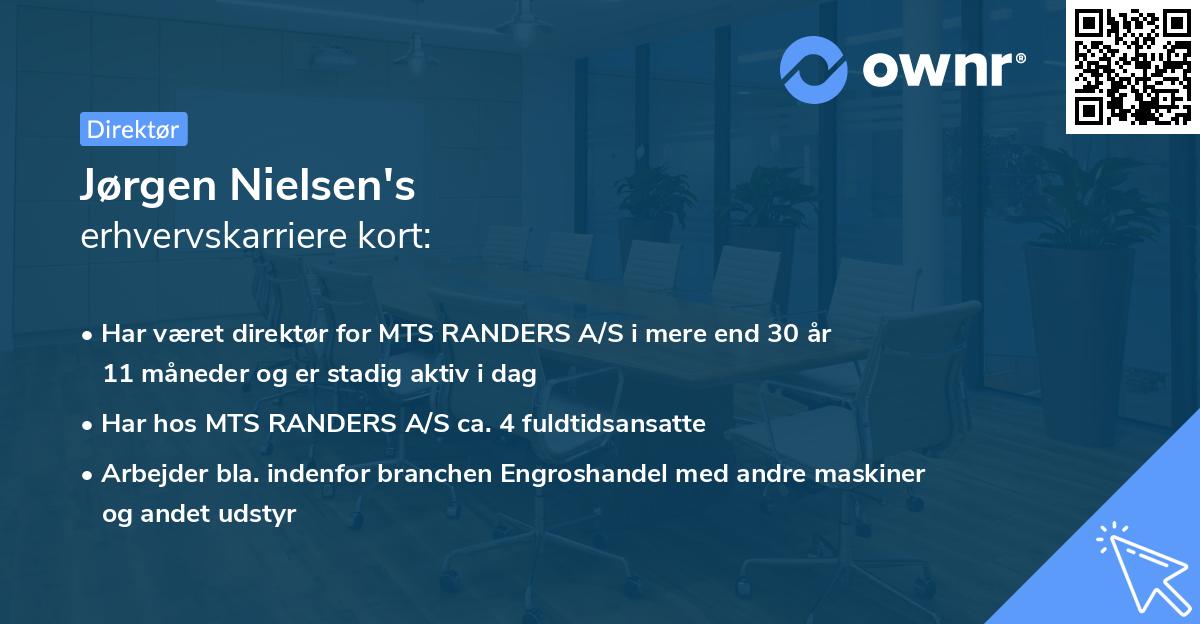 ownr®

Direktør

Jørgen Nielsen's
erhvervskarriere kort:

• Har været direktør for MTS RANDERS A/S i mere end 30 år 11 måneder og er stadig aktiv i dag
• Har hos MTS RANDERS A/S ca. 4 fuldtidsansatte
• Arbejder bla. indenfor branchen Engroshandel med andre maskiner og andet udstyr